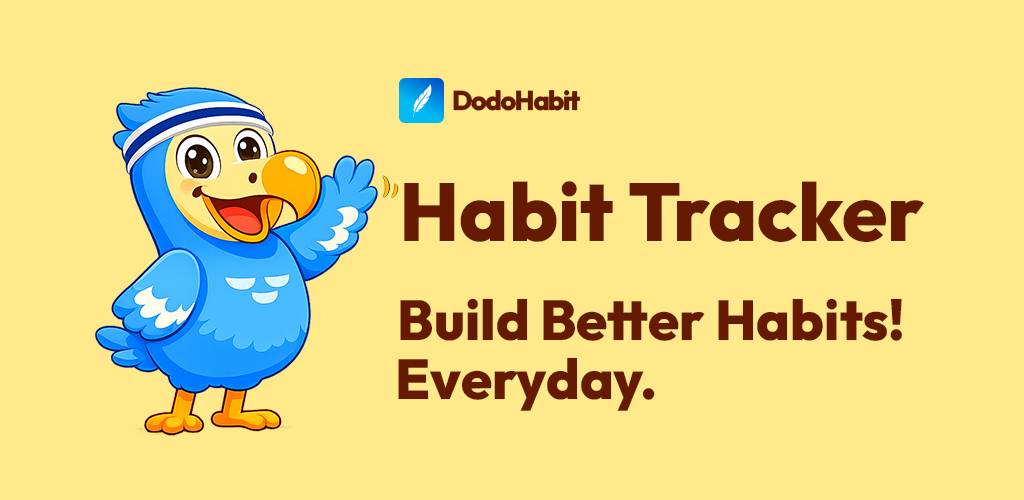 DodoHabit

Habit Tracker

Build Better Habits!
Everyday.